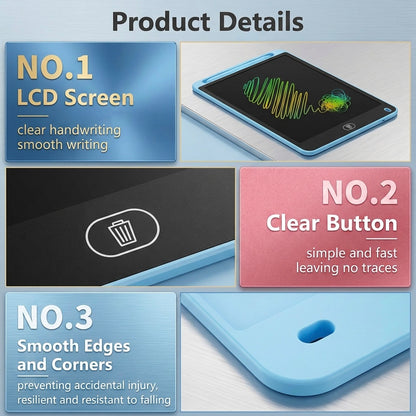 Product Details

NO.1
LCD Screen

clear handwriting
smooth writing

NO.2
Clear Button

simple and fast
leaving no traces

NO.3
Smooth Edges and Corners

preventing accidental injury, resilient and resistant to falling